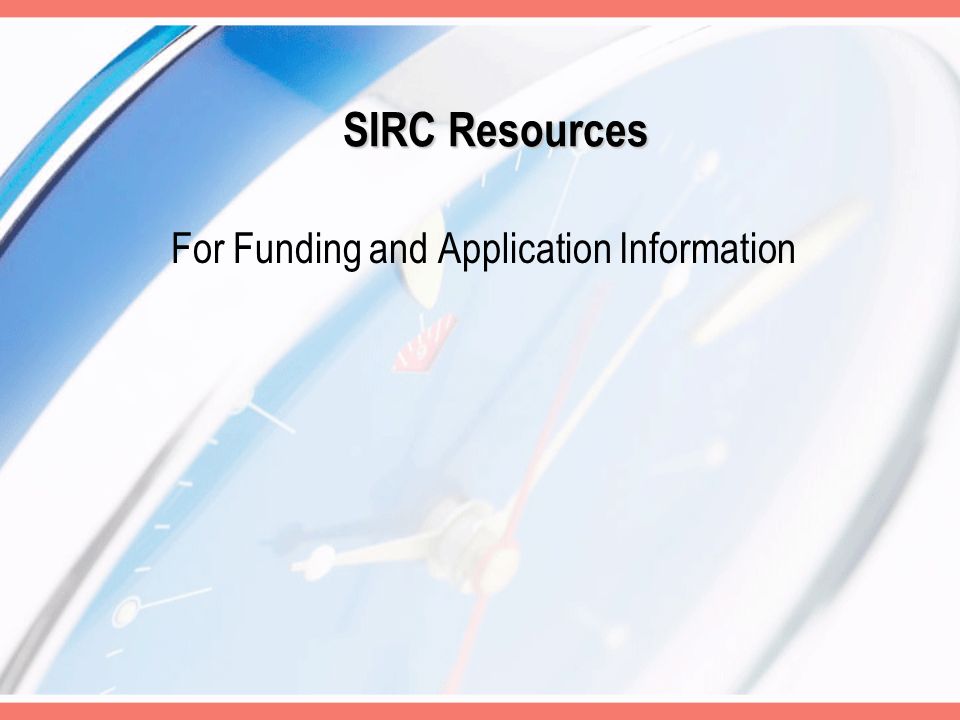 SIRC Resources

For Funding and Application Information